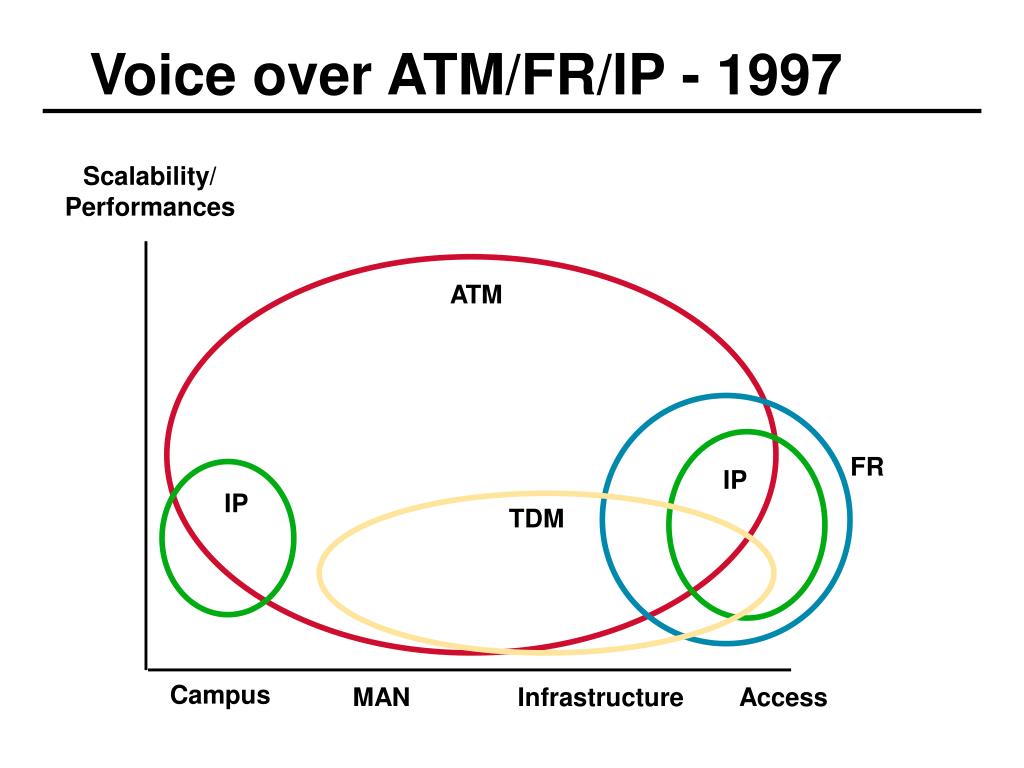 Voice over ATM/FR/IP - 1997

Scalability/ Performances

ATM

FR

IP

IP

TDM

Campus

MAN

Infrastructure

Access